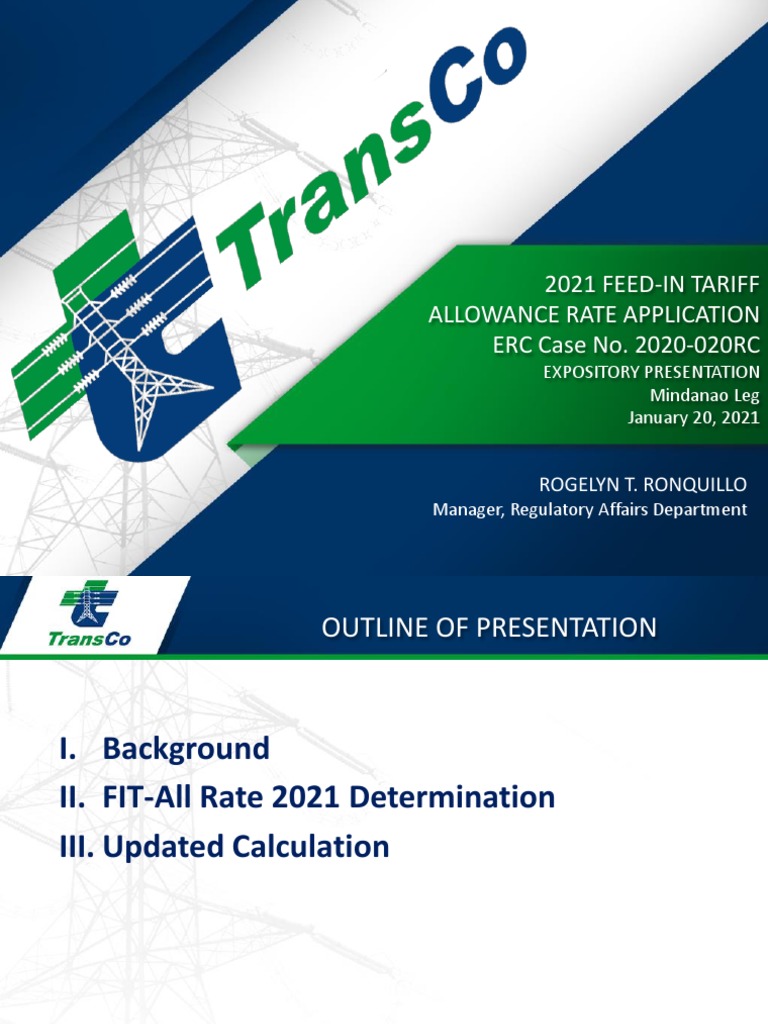 TransCo

2021 FEED-IN TARIFF ALLOWANCE RATE APPLICATION
ERC Case No. 2020-020RC
EXPOSITORY PRESENTATION
Mindanao Leg
January 20, 2021

ROGELYN T. RONQUILLO
Manager, Regulatory Affairs Department

TransCo

OUTLINE OF PRESENTATION

I. Background
II. FIT-All Rate 2021 Determination
III. Updated Calculation